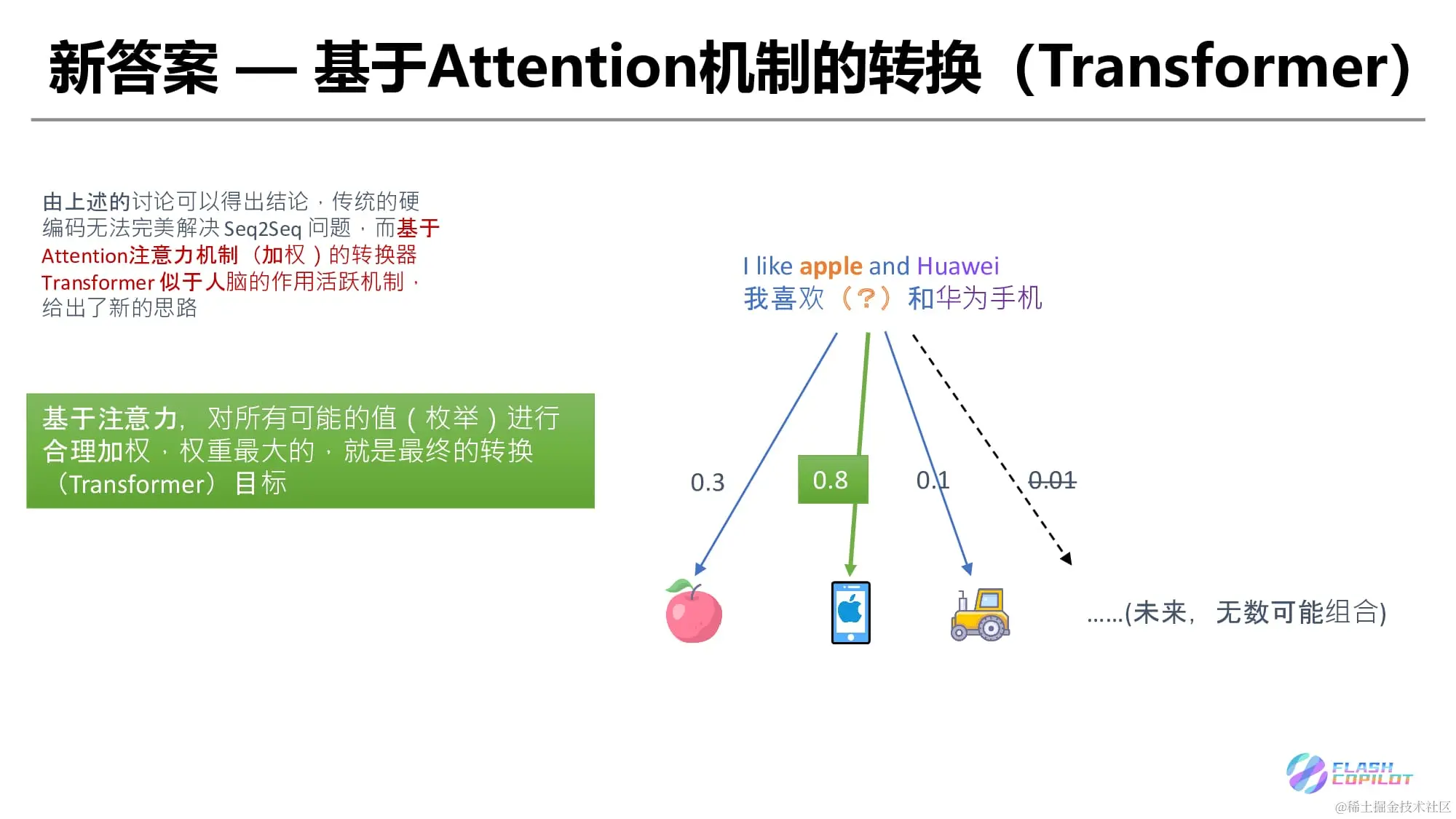 新答案 — 基于Attention机制的转换（Transformer）

由上述的讨论可以得出结论，传统的硬编码无法完美解决 Seq2Seq 问题，而基于 Attention注意力机制（加权）的转换器 Transformer 似于人脑的作用活跃机制，给出了新的思路

基于注意力，对所有可能的值（枚举）进行合理加权，权重最大的，就是最终的转换（Transformer）目标

I like apple and Huawei
我喜欢（？）和华为手机

0.3

0.8

0.1

0.01

......(未来，无数可能组合)

FLASH COPILOT

@稀土掘金技术社区